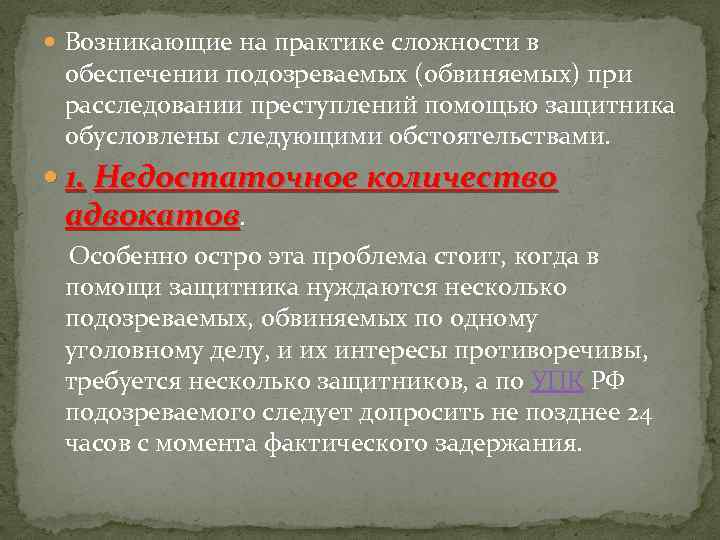 Возникающие на практике сложности в обеспечении подозреваемых (обвиняемых) при расследовании преступлений помощью защитника обусловлены следующими обстоятельствами.

1. Недостаточное количество адвокатов.

Особенно остро эта проблема стоит, когда в помощи защитника нуждаются несколько подозреваемых, обвиняемых по одному уголовному делу, и их интересы противоречивы, требуется несколько защитников, а по УПК РФ подозреваемого следует допросить не позднее 24 часов с момента фактического задержания.